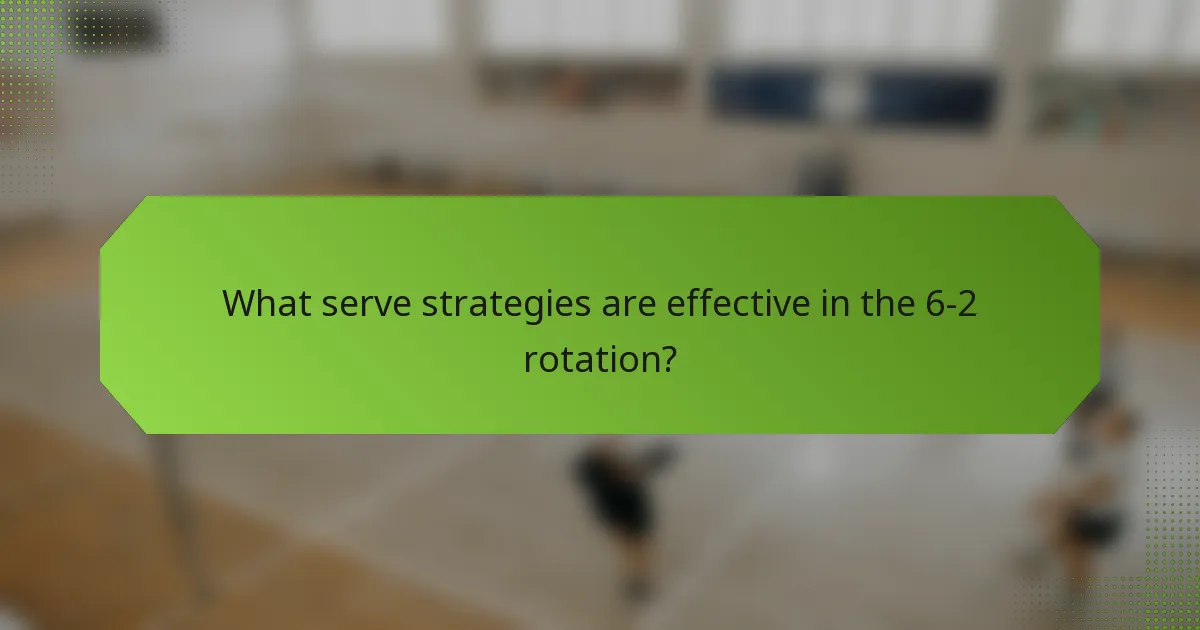 What serve strategies are effective in the 6-2 rotation?